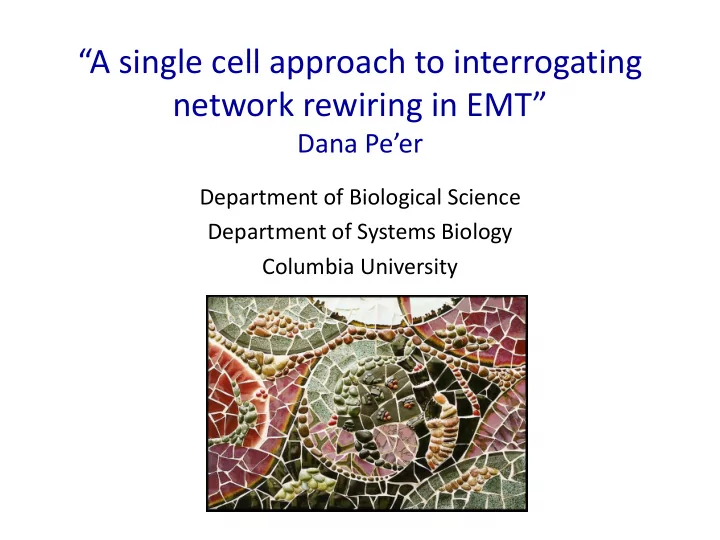 “A single cell approach to interrogating network rewiring in EMT”
Dana Pe’er

Department of Biological Science
Department of Systems Biology
Columbia University